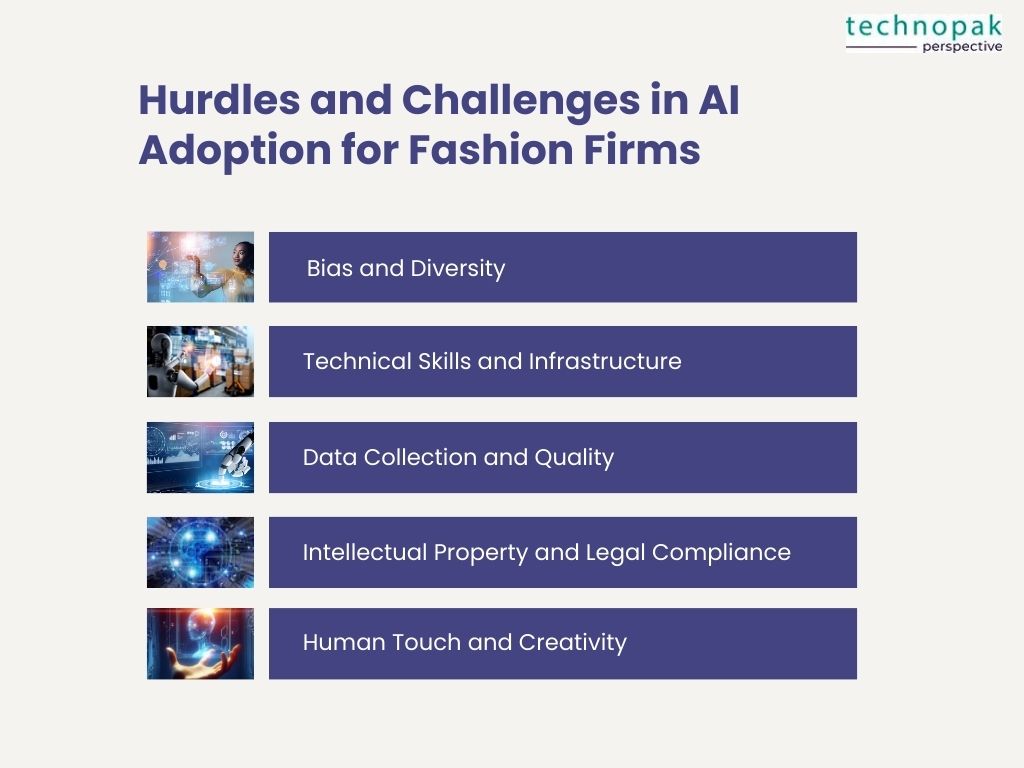 technopak
perspective

Hurdles and Challenges in AI Adoption for Fashion Firms

Bias and Diversity

Technical Skills and Infrastructure

Data Collection and Quality

Intellectual Property and Legal Compliance

Human Touch and Creativity